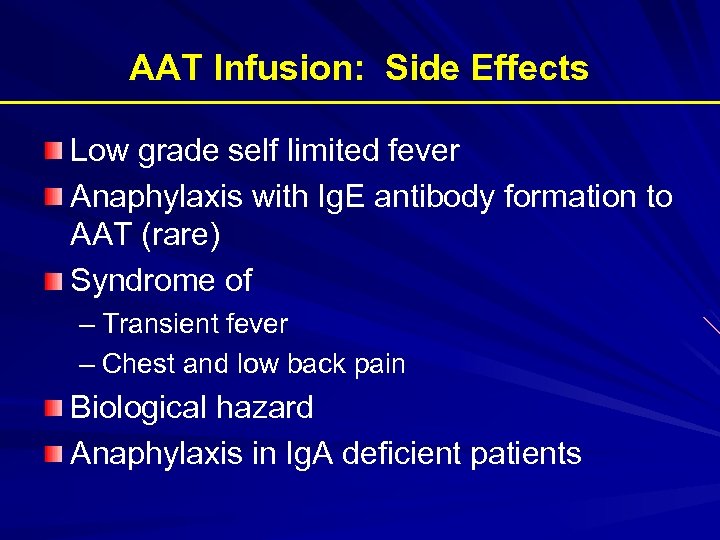 AAT Infusion: Side Effects

Low grade self limited fever

Anaphylaxis with IgE antibody formation to AAT (rare)

Syndrome of

– Transient fever

– Chest and low back pain

Biological hazard

Anaphylaxis in IgA deficient patients